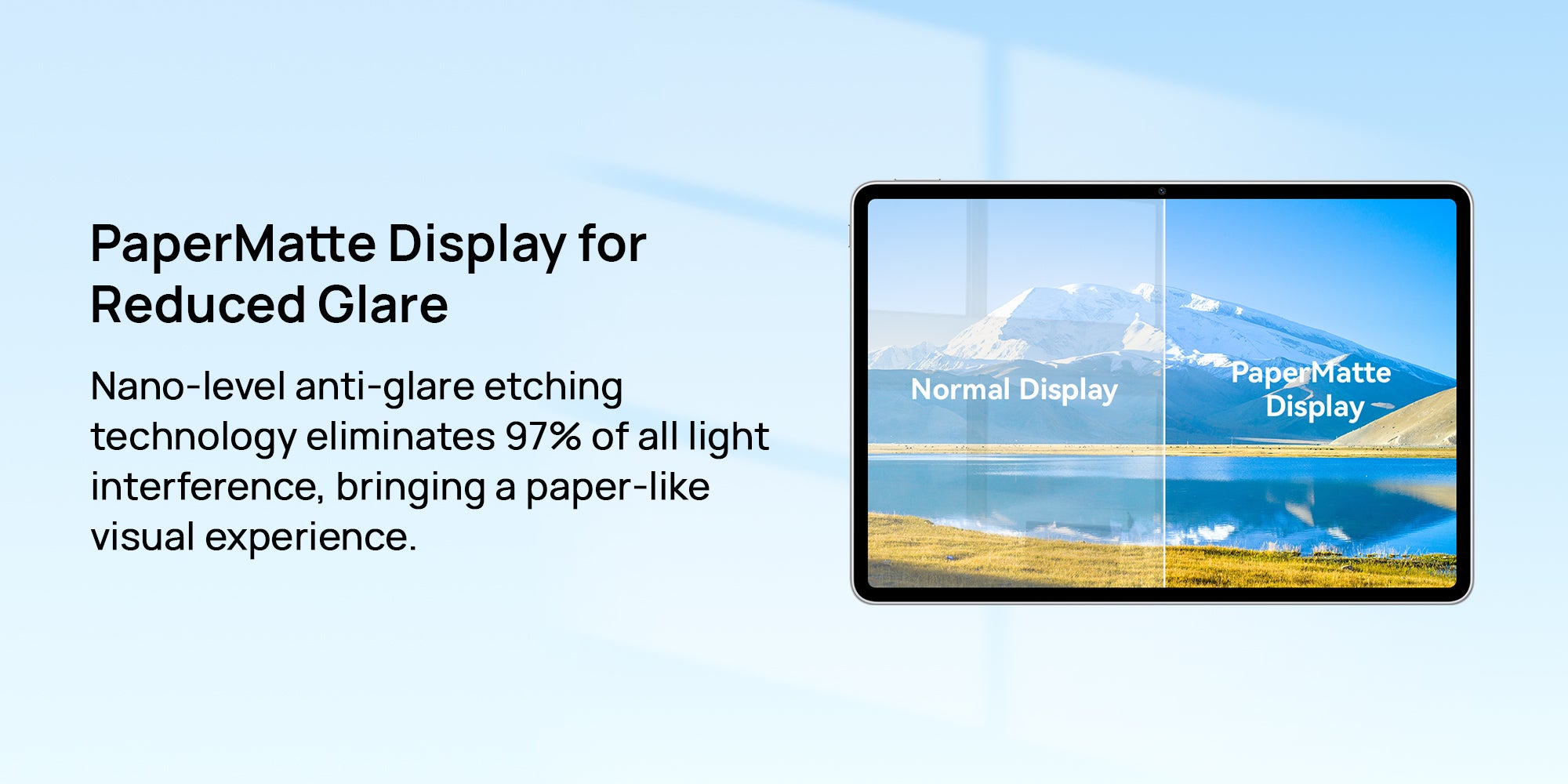 PaperMatte Display for Reduced Glare

Nano-level anti-glare etching technology eliminates 97% of all light interference, bringing a paper-like visual experience.

Normal Display

PaperMatte Display